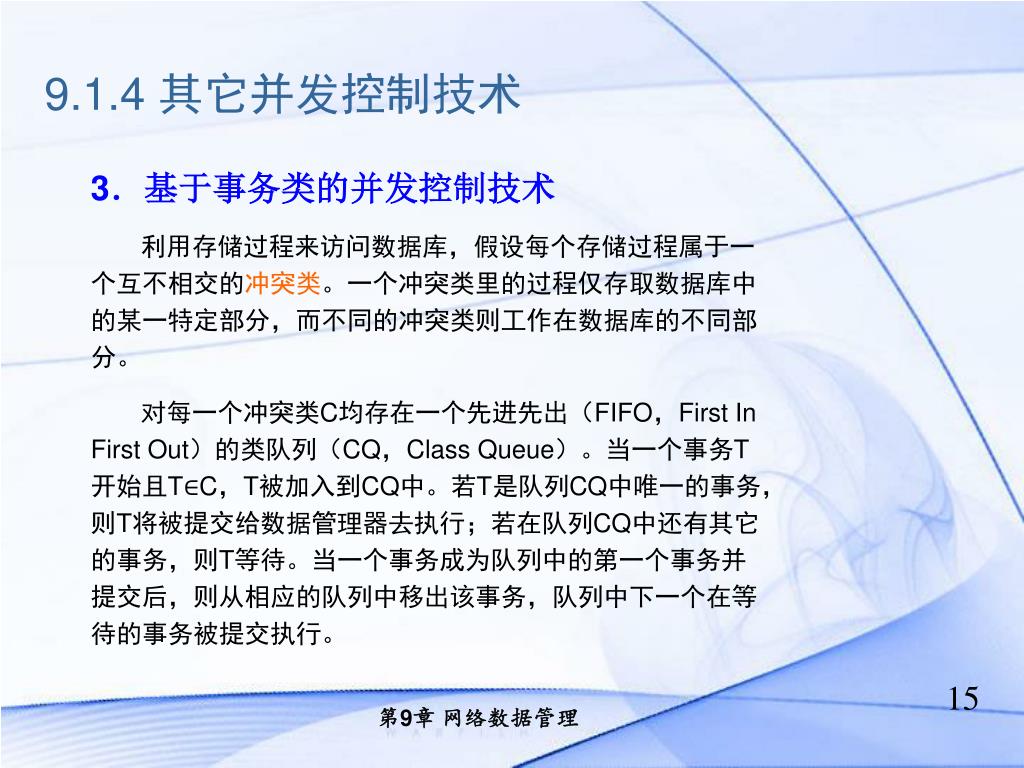 9.1.4 其它并发控制技术

3．基于事务类的并发控制技术

利用存储过程来访问数据库，假设每个存储过程属于一个互不相交的冲突类。一个冲突类里的过程仅存取数据库中的某一特定部分，而不同的冲突类则工作在数据库的不同部分。

对每一个冲突类C均存在一个先进先出（FIFO，First In First Out）的类队列（CQ，Class Queue）。当一个事务T开始且T∈C，T被加入到CQ中。若T是队列CQ中唯一的事务，则T将被提交给数据管理器去执行；若在队列CQ中还有其它的事务，则T等待。当一个事务成为队列中的第一个事务并提交后，则从相应的队列中移出该事务，队列中下一个在等待的事务被提交执行。

15

第9章 网络数据管理